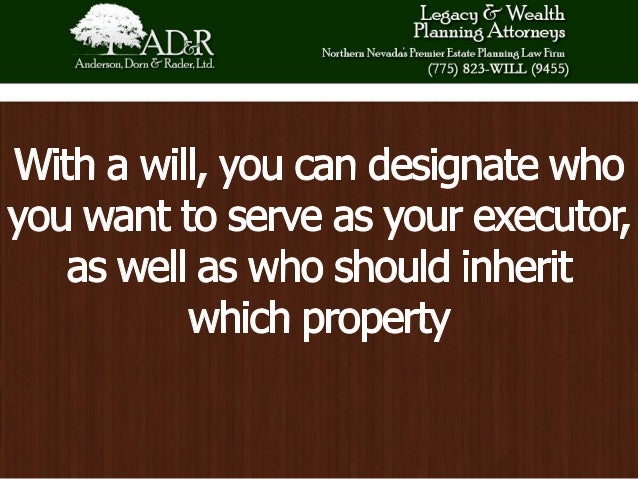 AD&R
Anderson, Dorn & Rader, Ltd.

Legacy & Wealth
Planning Attorneys
Northern Nevada's Premier Estate Planning Law Firm
(775) 823-WILL (9455)

With a will, you can designate who you want to serve as your executor, as well as who should inherit which property